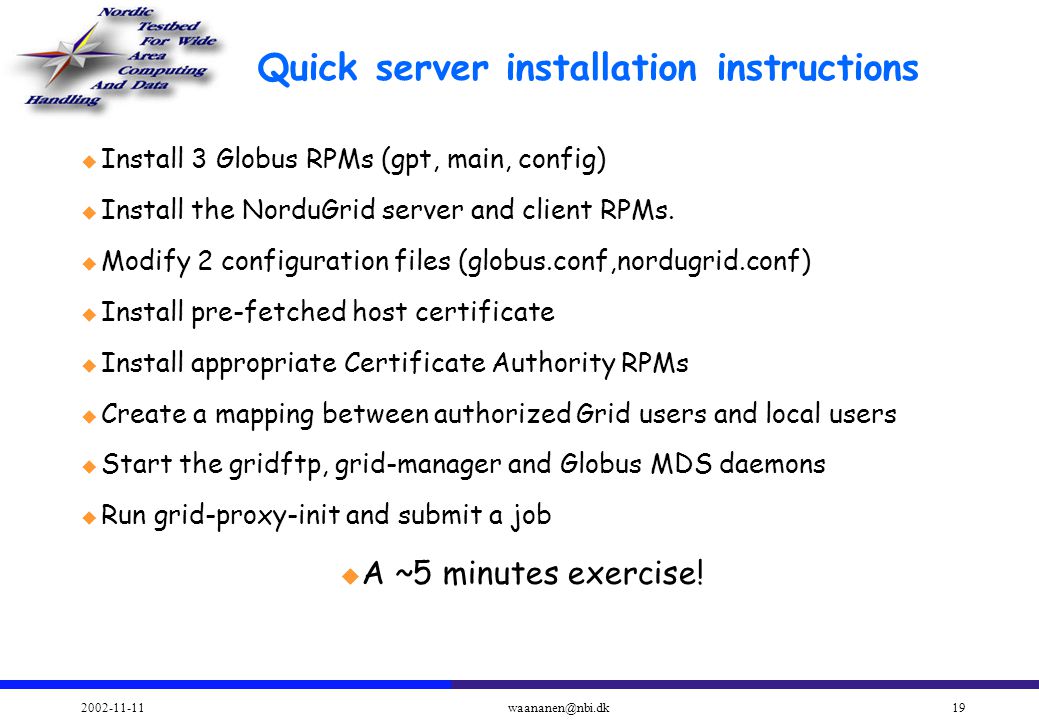 Nordic Testbed For Wide Area Computing And Data Handling

Quick server installation instructions

Install 3 Globus RPMs (gpt, main, config)

Install the NorduGrid server and client RPMs.

Modify 2 configuration files (globus.conf,nordugrid.conf)

Install pre-fetched host certificate

Install appropriate Certificate Authority RPMs

Create a mapping between authorized Grid users and local users

Start the gridftp, grid-manager and Globus MDS daemons

Run grid-proxy-init and submit a job

A ~5 minutes exercise!

2002-11-11 waananen@nbi.dk 19